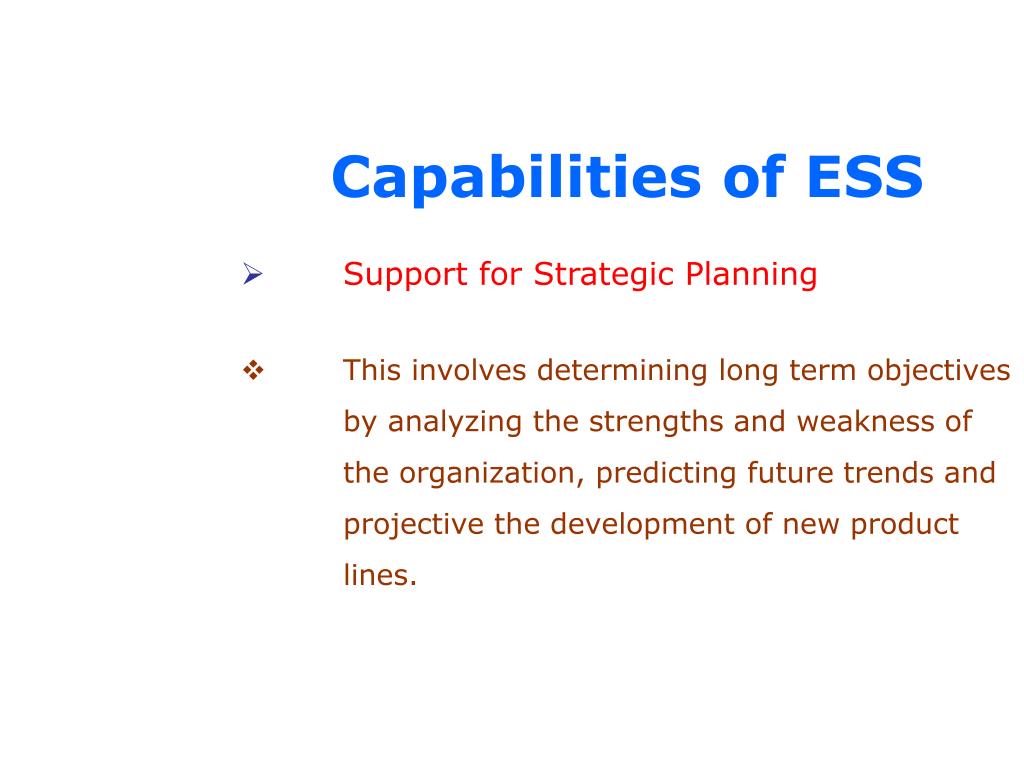 Capabilities of ESS

➢ Support for Strategic Planning

❖ This involves determining long term objectives by analyzing the strengths and weakness of the organization, predicting future trends and projective the development of new product lines.